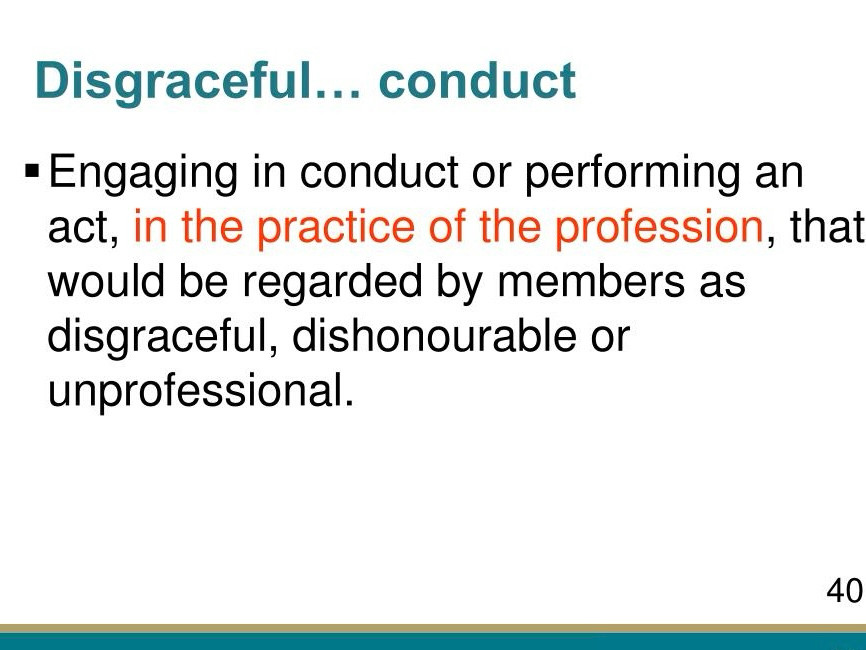 Disgraceful… conduct

▪ Engaging in conduct or performing an act, in the practice of the profession, that would be regarded by members as disgraceful, dishonourable or unprofessional.

40